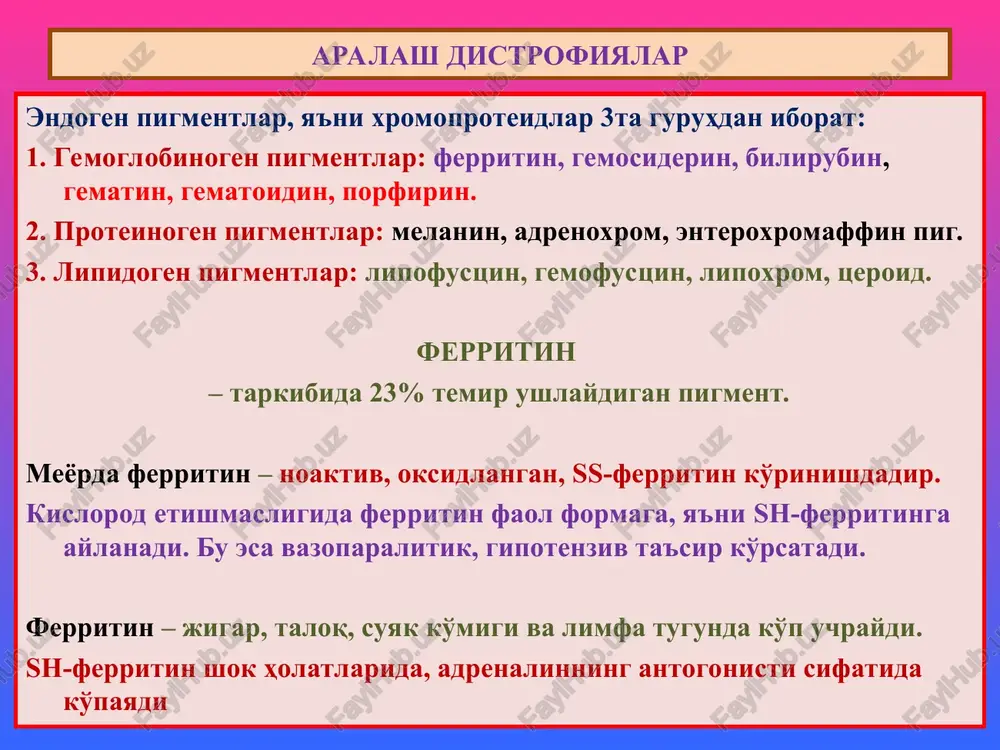 АРАЛАШ ДИСТРОФИЯЛАР

Эндоген пигментлар, яъни хромопротеидлар 3та гуруҳдан иборат:

1. Гемоглобиноген пигментлар: ферритин, гемосидерин, билирубин, гематин, гематоидин, порфирин.

2. Протеиноген пигментлар: меланин, адренохром, энтерохромаффин пиг.

3. Липидоген пигментлар: липофусцин, гемофусцин, липохром, цероид.

ФЕРРИТИН

– таркибида 23% темир ушлайдиган пигмент.

Меёрда ферритин – ноактив, оксидланган, SS-ферритин кўринишдадир.

Кислород етишмаслигида ферритин фаол формага, яъни SH-ферритинга айланади. Бу эса вазопаралитик, гипотензив таъсир кўрсатади.

Ферритин – жигар, талоқ, суяк кўмиги ва лимфа тугунда кўп учрайди.

SH-ферритин шок ҳолатларида, адреналиннинг антогонисти сифатида кўпаяди

FaylHub.uz